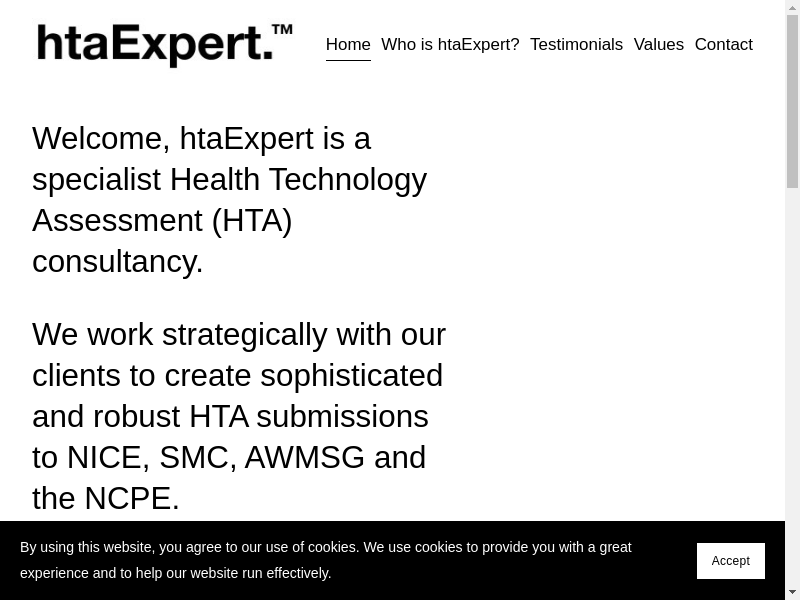 htaExpert.™

Home Who is htaExpert? Testimonials Values Contact

Welcome, htaExpert is a specialist Health Technology Assessment (HTA) consultancy.

We work strategically with our clients to create sophisticated and robust HTA submissions to NICE, SMC, AWMSG and the NCPE.

By using this website, you agree to our use of cookies. We use cookies to provide you with a great experience and to help our website run effectively.

Accept